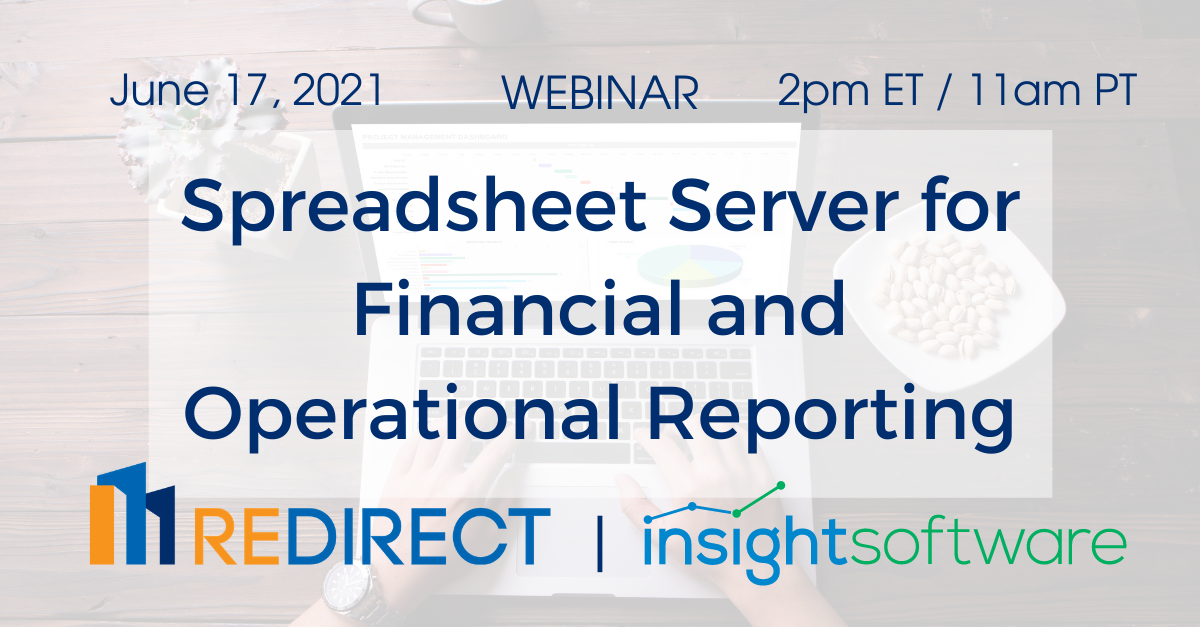 June 17, 2021 WEBINAR 2pm ET / 11am PT

Spreadsheet Server for Financial and Operational Reporting

REDIRECT | insightsoftware